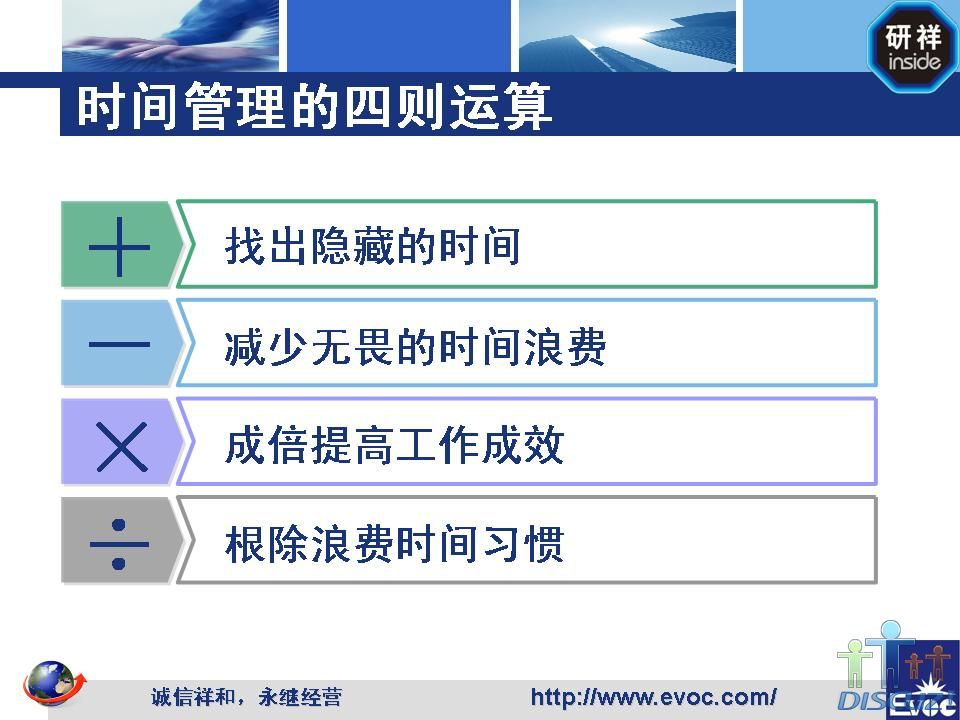 研祥
inside

时间管理的四则运算

$+$ 找出隐藏的时间

$-$ 减少无畏的时间浪费

$\times$ 成倍提高工作成效

$\div$ 根除浪费时间习惯

诚信祥和，永继经营

http://www.evoc.com/

DISC

Evoc